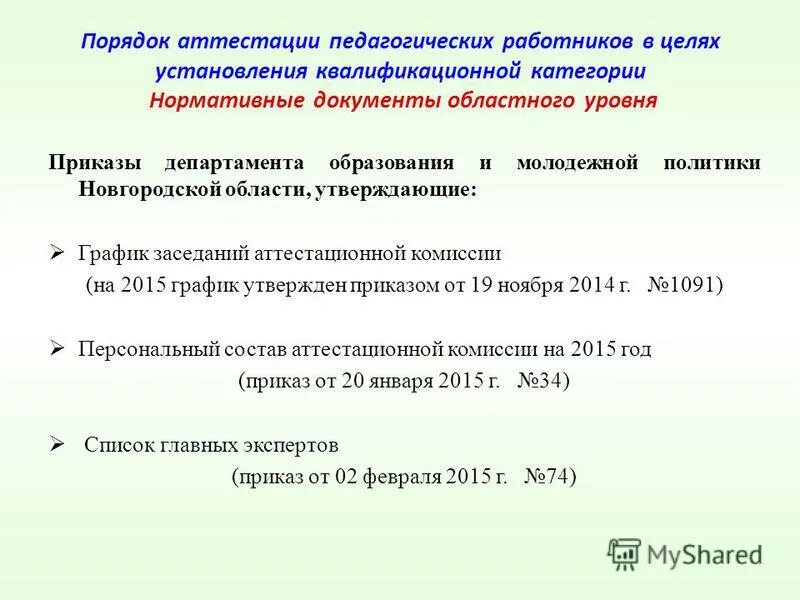 Порядок аттестации педагогических работников в целях установления квалификационной категории
Нормативные документы областного уровня

Приказы департамента образования и молодежной политики Новгородской области, утверждающие:

➢ График заседаний аттестационной комиссии
(на 2015 график утвержден приказом от 19 ноября 2014 г. №1091)

➢ Персональный состав аттестационной комиссии на 2015 год
(приказ от 20 января 2015 г. №34)

➢ Список главных экспертов
(приказ от 02 февраля 2015 г. №74)

MyShared